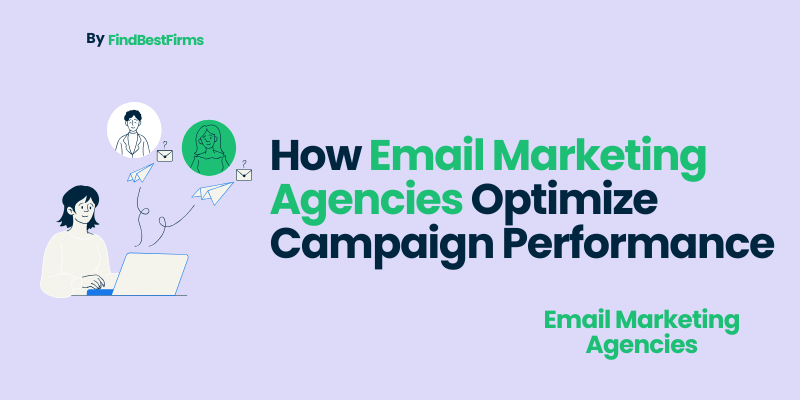 By FindBestFirms

?

?

How Email Marketing Agencies Optimize Campaign Performance

Email Marketing Agencies